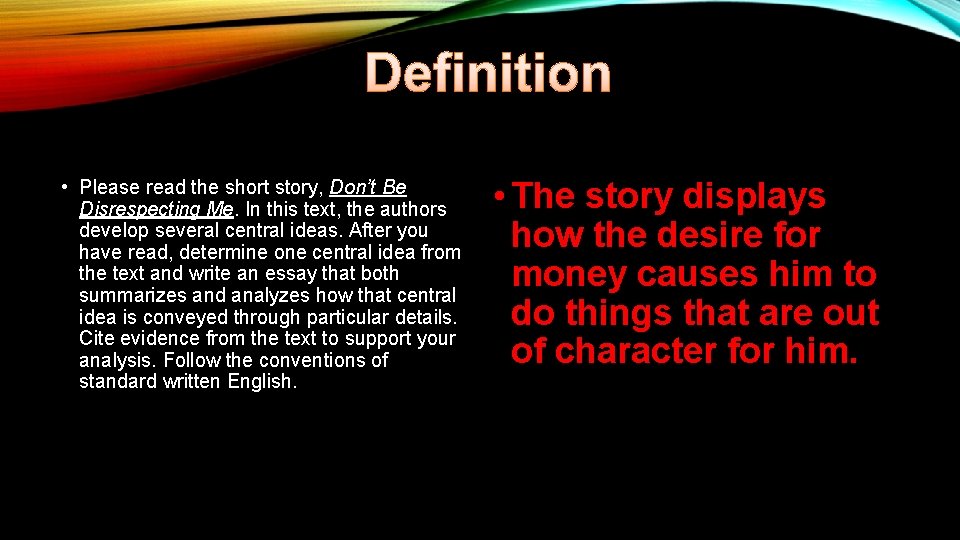 Definition

• Please read the short story, Don't Be Disrespecting Me. In this text, the authors develop several central ideas. After you have read, determine one central idea from the text and write an essay that both summarizes and analyzes how that central idea is conveyed through particular details. Cite evidence from the text to support your analysis. Follow the conventions of standard written English.

• The story displays how the desire for money causes him to do things that are out of character for him.